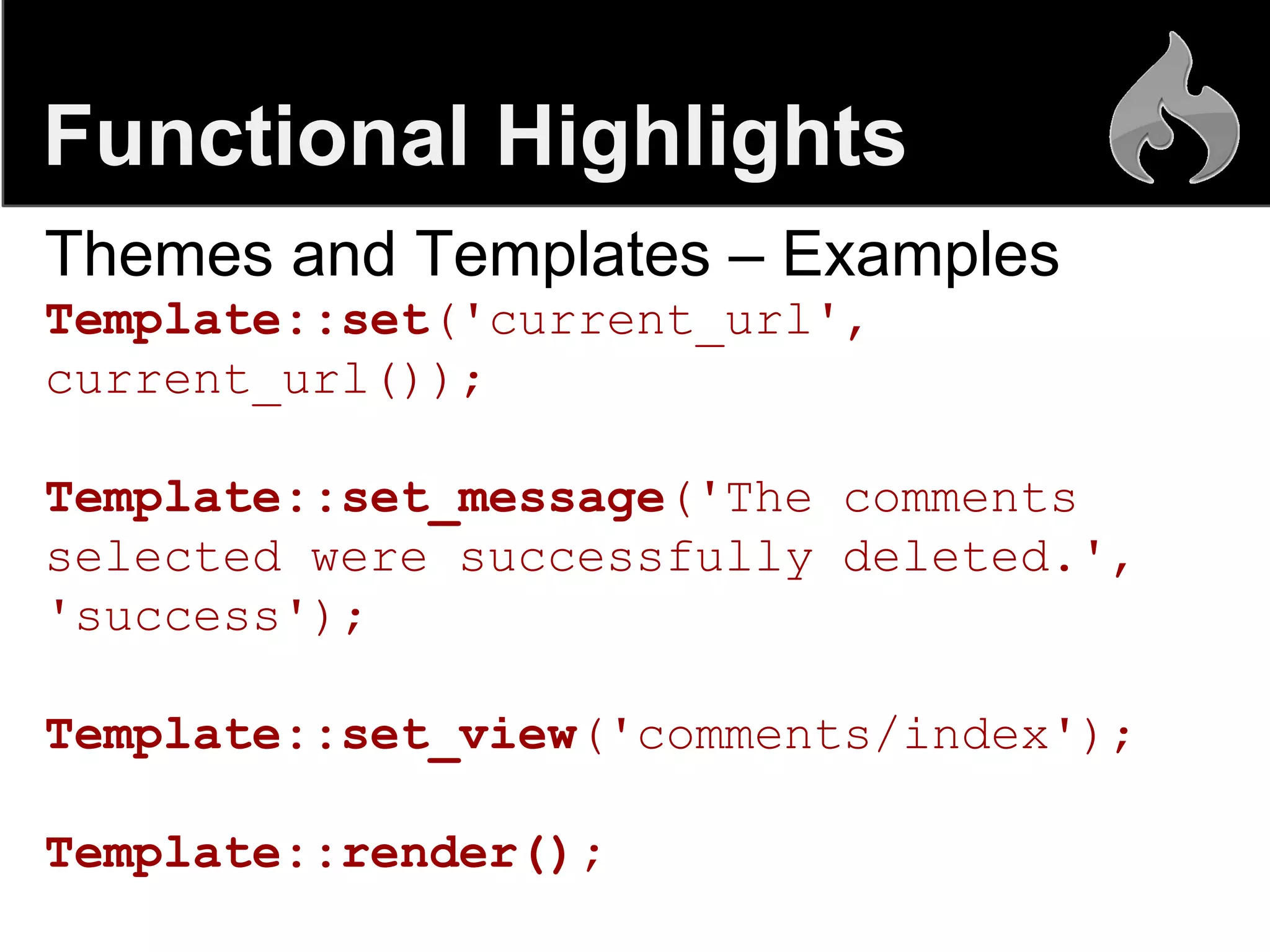 Functional Highlights

Themes and Templates – Examples

Template::set('current_url', current_url());

Template::set_message('The comments selected were successfully deleted.', 'success');

Template::set_view('comments/index');

Template::render();